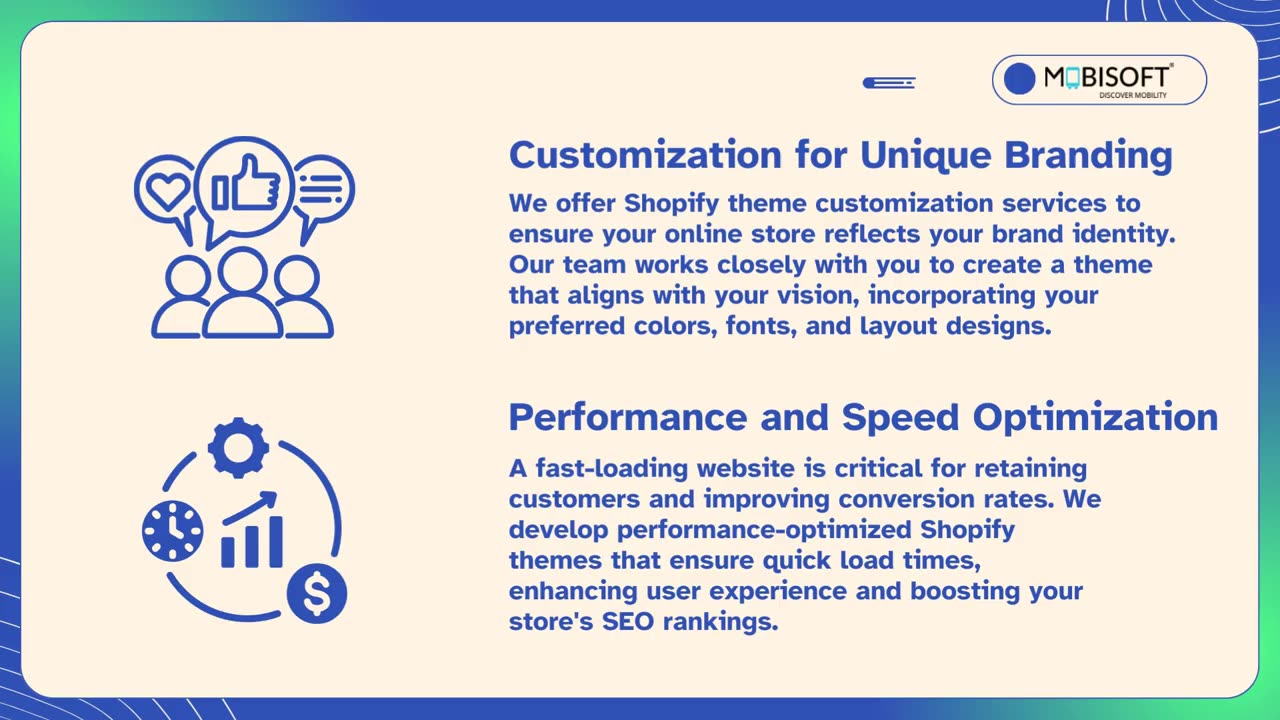 MOBISOFT
DISCOVER MOBILITY

Customization for Unique Branding

We offer Shopify theme customization services to ensure your online store reflects your brand identity. Our team works closely with you to create a theme that aligns with your vision, incorporating your preferred colors, fonts, and layout designs.

Performance and Speed Optimization

A fast-loading website is critical for retaining customers and improving conversion rates. We develop performance-optimized Shopify themes that ensure quick load times, enhancing user experience and boosting your store's SEO rankings.